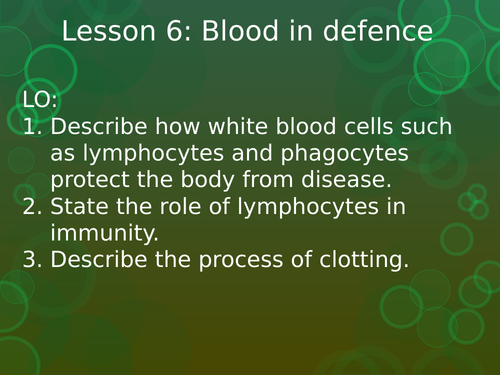 Lesson 6: Blood in defence

LO:
1. Describe how white blood cells such as lymphocytes and phagocytes protect the body from disease.
2. State the role of lymphocytes in immunity.
3. Describe the process of clotting.